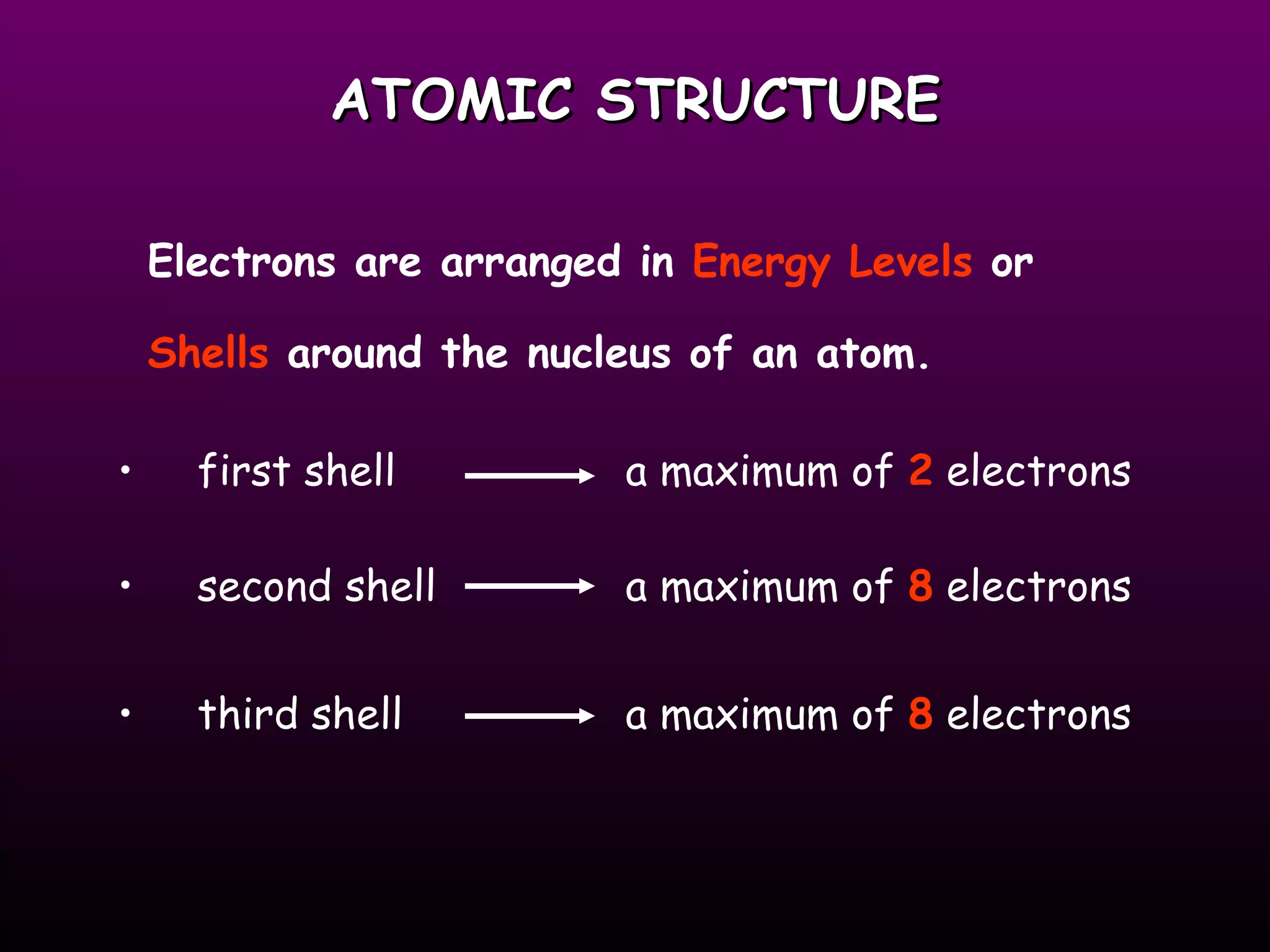 ATOMIC STRUCTURE

Electrons are arranged in Energy Levels or Shells around the nucleus of an atom.

• first shell → a maximum of 2 electrons

• second shell → a maximum of 8 electrons

• third shell → a maximum of 8 electrons